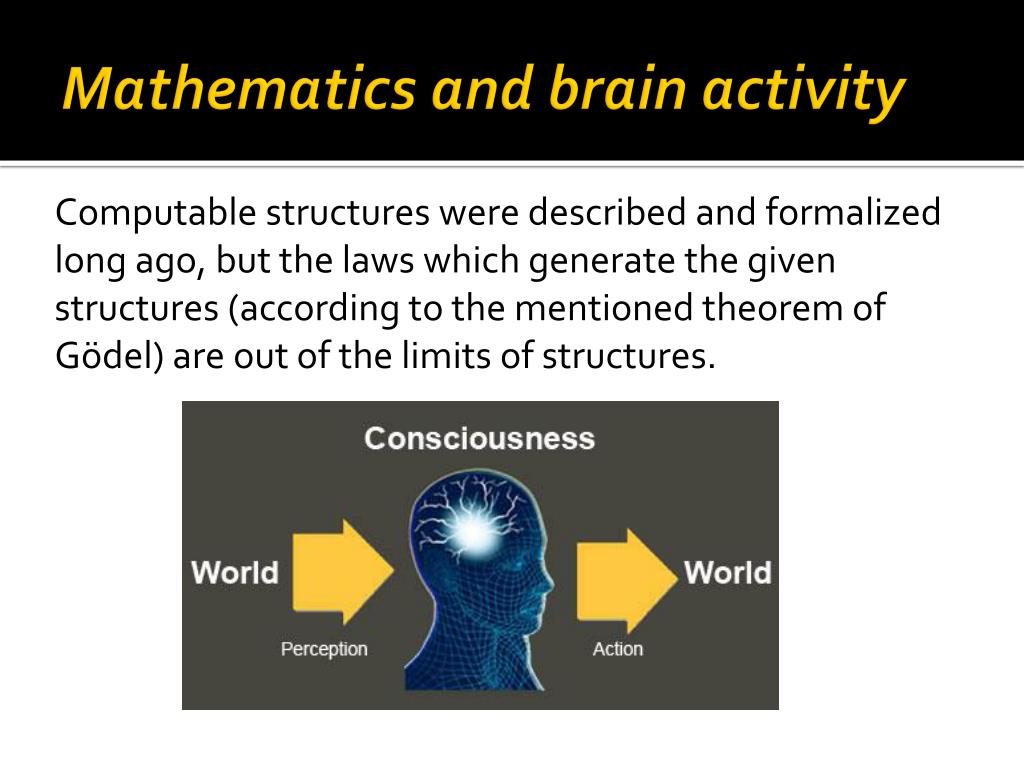 Mathematics and brain activity

Computable structures were described and formalized long ago, but the laws which generate the given structures (according to the mentioned theorem of Gödel) are out of the limits of structures.

Consciousness

World

Perception

Action

World